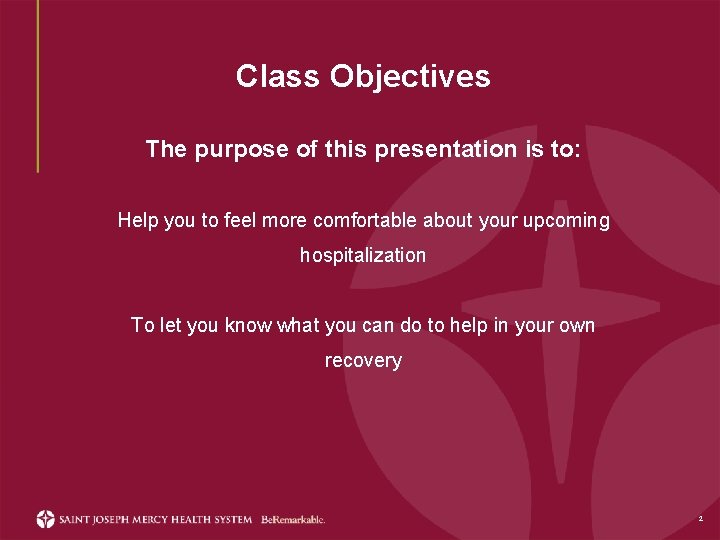 Class Objectives

The purpose of this presentation is to:

Help you to feel more comfortable about your upcoming hospitalization

To let you know what you can do to help in your own recovery

SAINT JOSEPH MERCY HEALTH SYSTEM BeRemarkable.

2